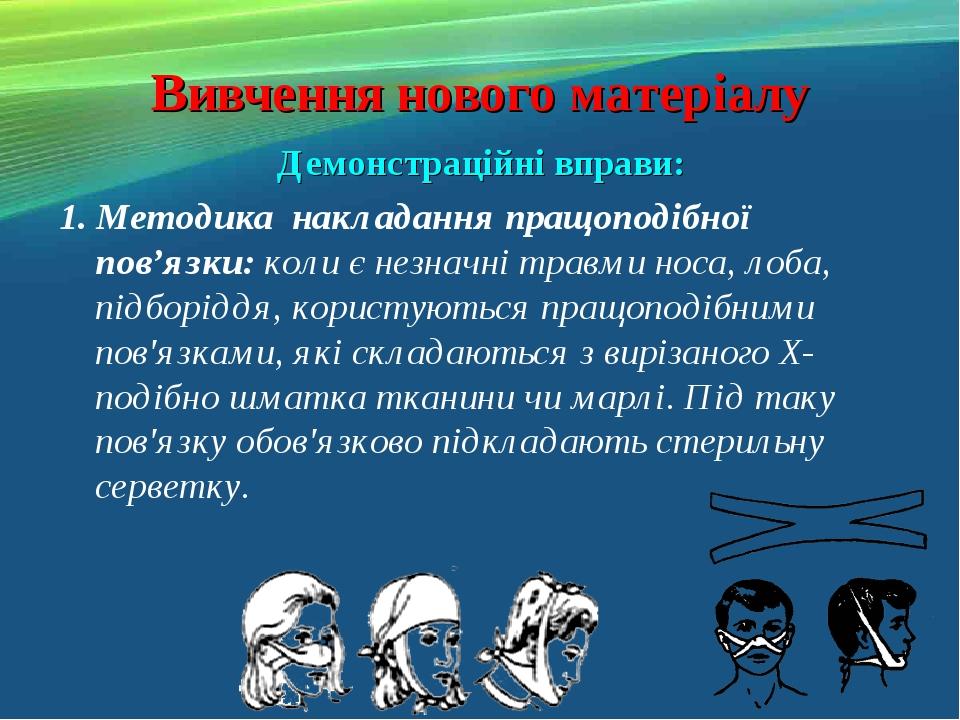 Вивчення нового матеріалу

Демонстраційні вправи:

1. Методика накладання пращоподібної пов’язки: коли є незначні травми носа, лоба, підборіддя, користуються пращоподібними пов'язками, які складаються з вирізаного Х-подібно шматка тканини чи марлі. Під таку пов'язку обов'язково підкладають стерильну серветку.